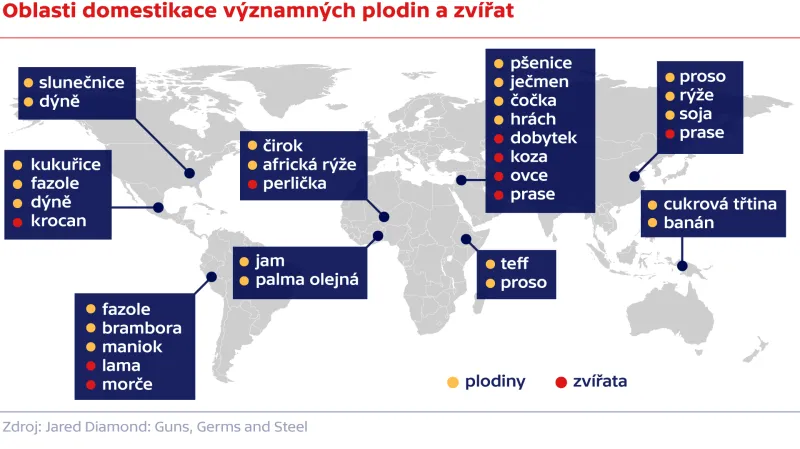 Oblasti domestikace významných plodin a zvířat

slunečnice
dýně

kukuřice
fazole
dýně
krocan

fazole
brambora
maniok
lama
morče

čirok
africká rýže
perlička

jam
palma olejná

pšenice
ječmen
čočka
hrách
dobytek
koza
ovce
prase

teff
proso

proso
rýže
soja
prase

cukrová třtina
banán

plodiny
zvířata

Zdroj: Jared Diamond: Guns, Germs and Steel